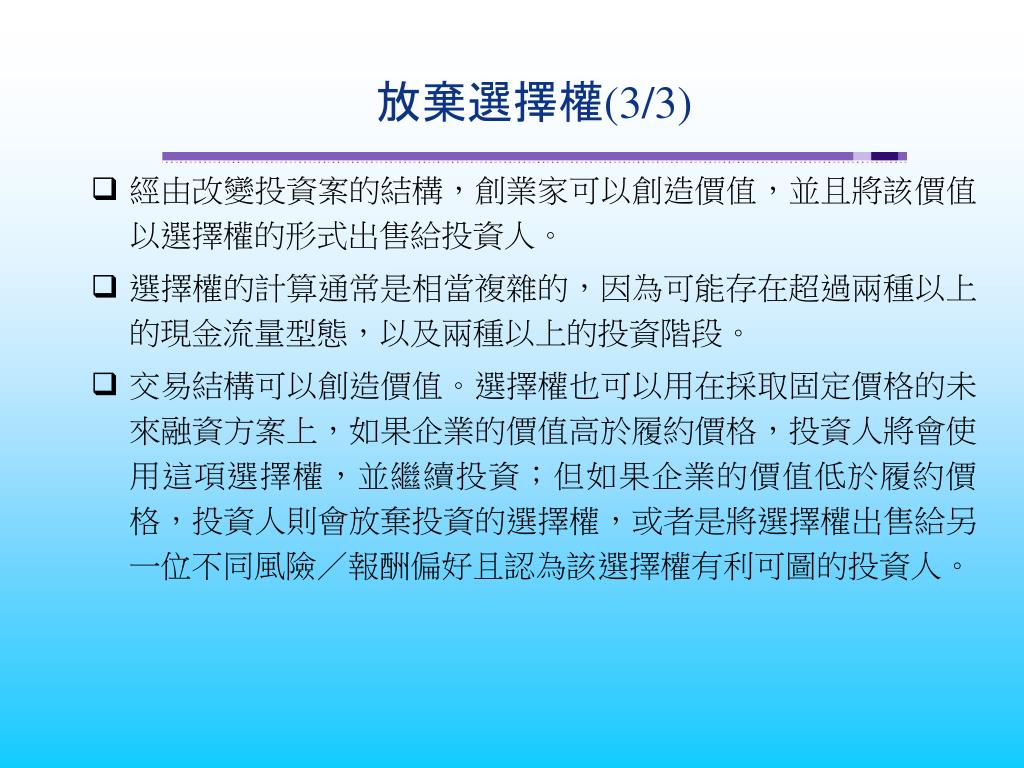 放棄選擇權(3/3)

❑ 經由改變投資案的結構，創業家可以創造價值，並且將該價值以選擇權的形式出售給投資人。

❑ 選擇權的計算通常是相當複雜的，因為可能存在超過兩種以上的現金流量型態，以及兩種以上的投資階段。

❑ 交易結構可以創造價值。選擇權也可以用在採取固定價格的未來融資方案上，如果企業的價值高於履約價格，投資人將會使用這項選擇權，並繼續投資；但如果企業的價值低於履約價格，投資人則會放棄投資的選擇權，或者是將選擇權出售給另一位不同風險／報酬偏好且認為該選擇權有利可圖的投資人。